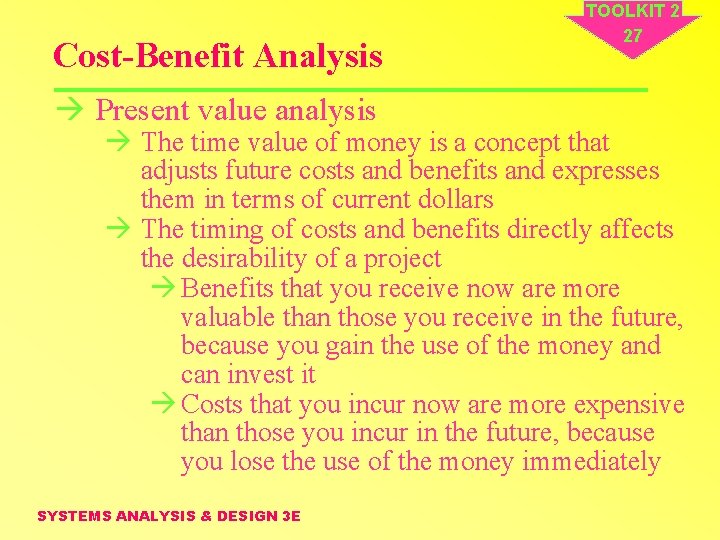 TOOLKIT 2
27

Cost-Benefit Analysis

→ Present value analysis
→ The time value of money is a concept that adjusts future costs and benefits and expresses them in terms of current dollars
→ The timing of costs and benefits directly affects the desirability of a project
→ Benefits that you receive now are more valuable than those you receive in the future, because you gain the use of the money and can invest it
→ Costs that you incur now are more expensive than those you incur in the future, because you lose the use of the money immediately

SYSTEMS ANALYSIS & DESIGN 3E